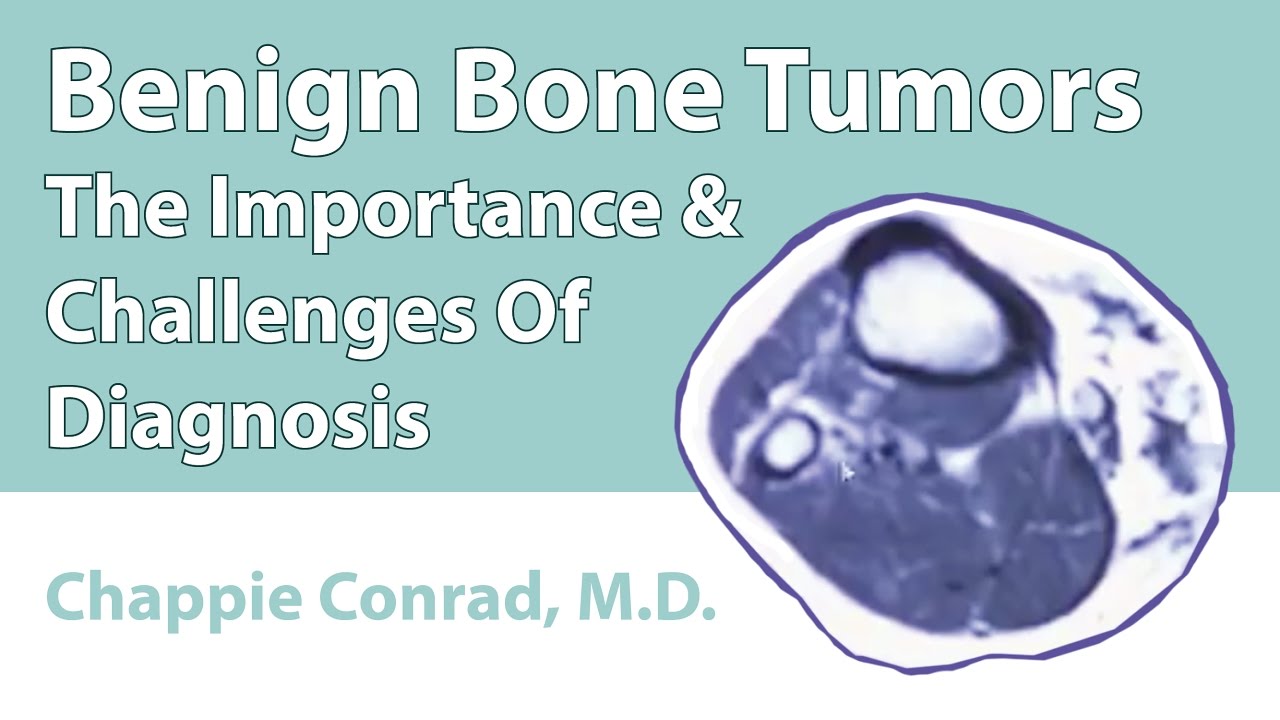 Benign Bone Tumors
The Importance & Challenges Of Diagnosis

Chappie Conrad, M.D.